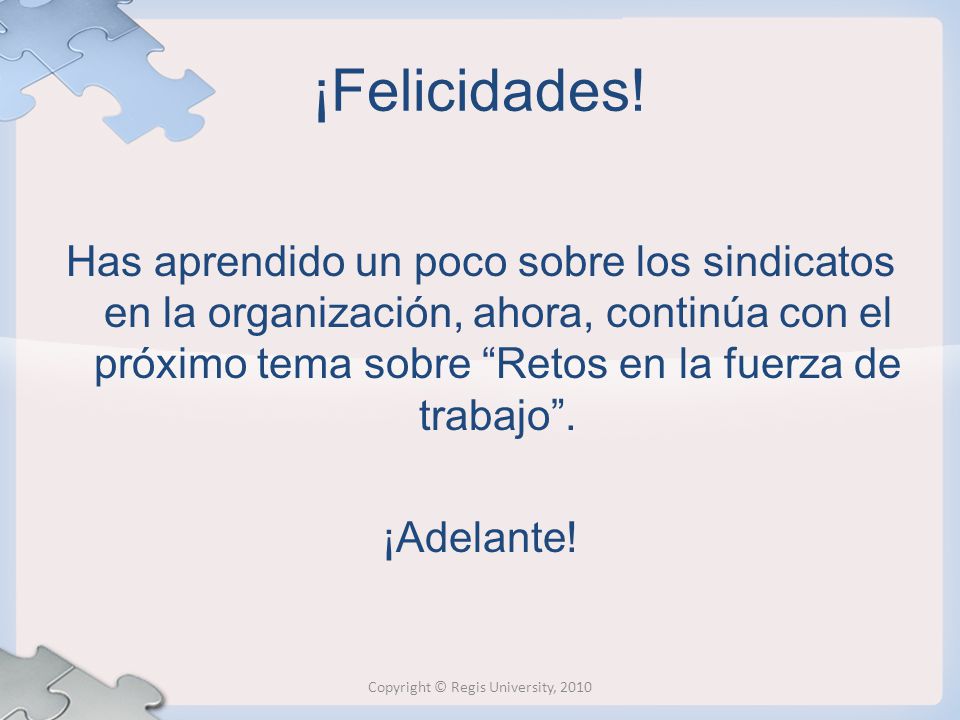 ¡Felicidades!

Has aprendido un poco sobre los sindicatos en la organización, ahora, continúa con el próximo tema sobre “Retos en la fuerza de trabajo”.

¡Adelante!

Copyright © Regis University, 2010